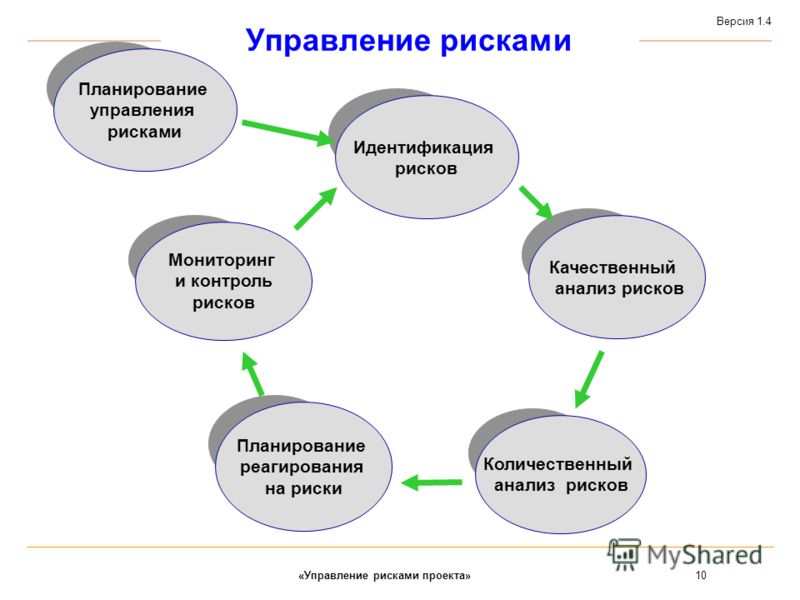 Версия 1.4

Управление рисками

Планирование управления рисками

Идентификация рисков

Качественный анализ рисков

Количественный анализ рисков

Планирование реагирования на риски

Мониторинг и контроль рисков

MyShared

«Управление рисками проекта»

10